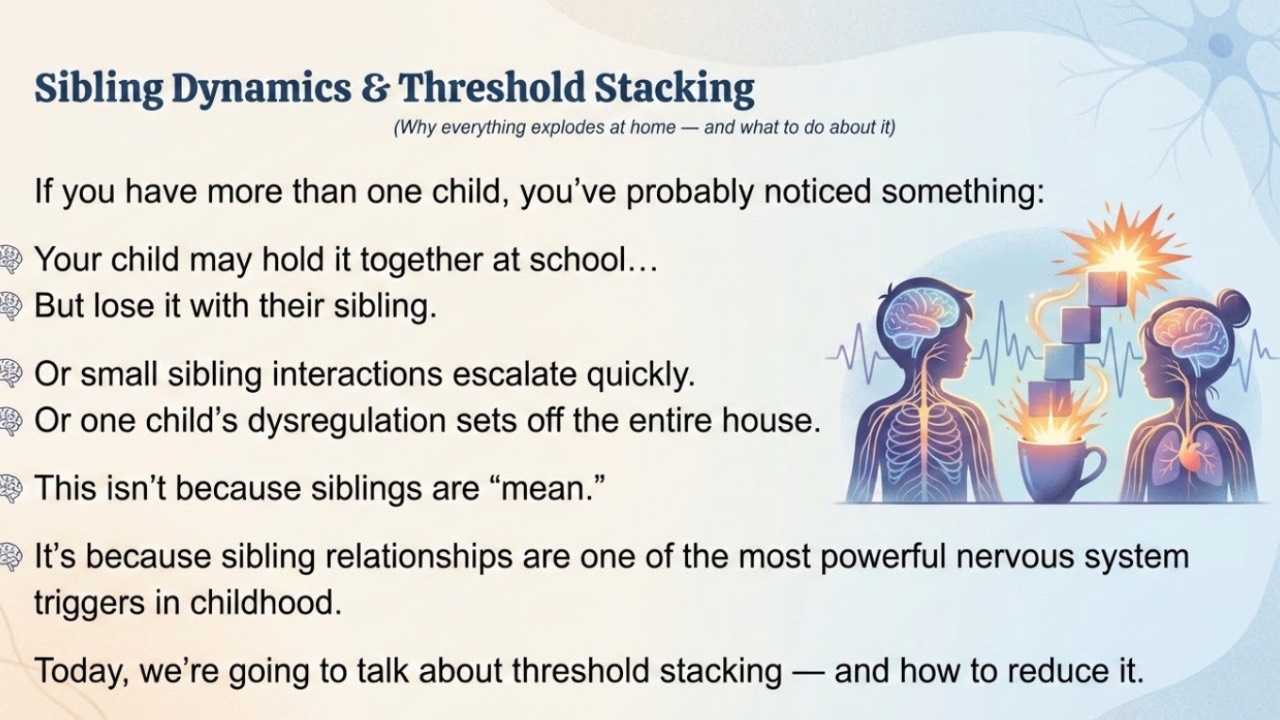 Sibling Dynamics & Threshold Stacking

(Why everything explodes at home — and what to do about it)

If you have more than one child, you've probably noticed something:

Your child may hold it together at school…
But lose it with their sibling.

Or small sibling interactions escalate quickly.
Or one child's dysregulation sets off the entire house.

This isn't because siblings are "mean."

It's because sibling relationships are one of the most powerful nervous system triggers in childhood.

Today, we're going to talk about threshold stacking — and how to reduce it.